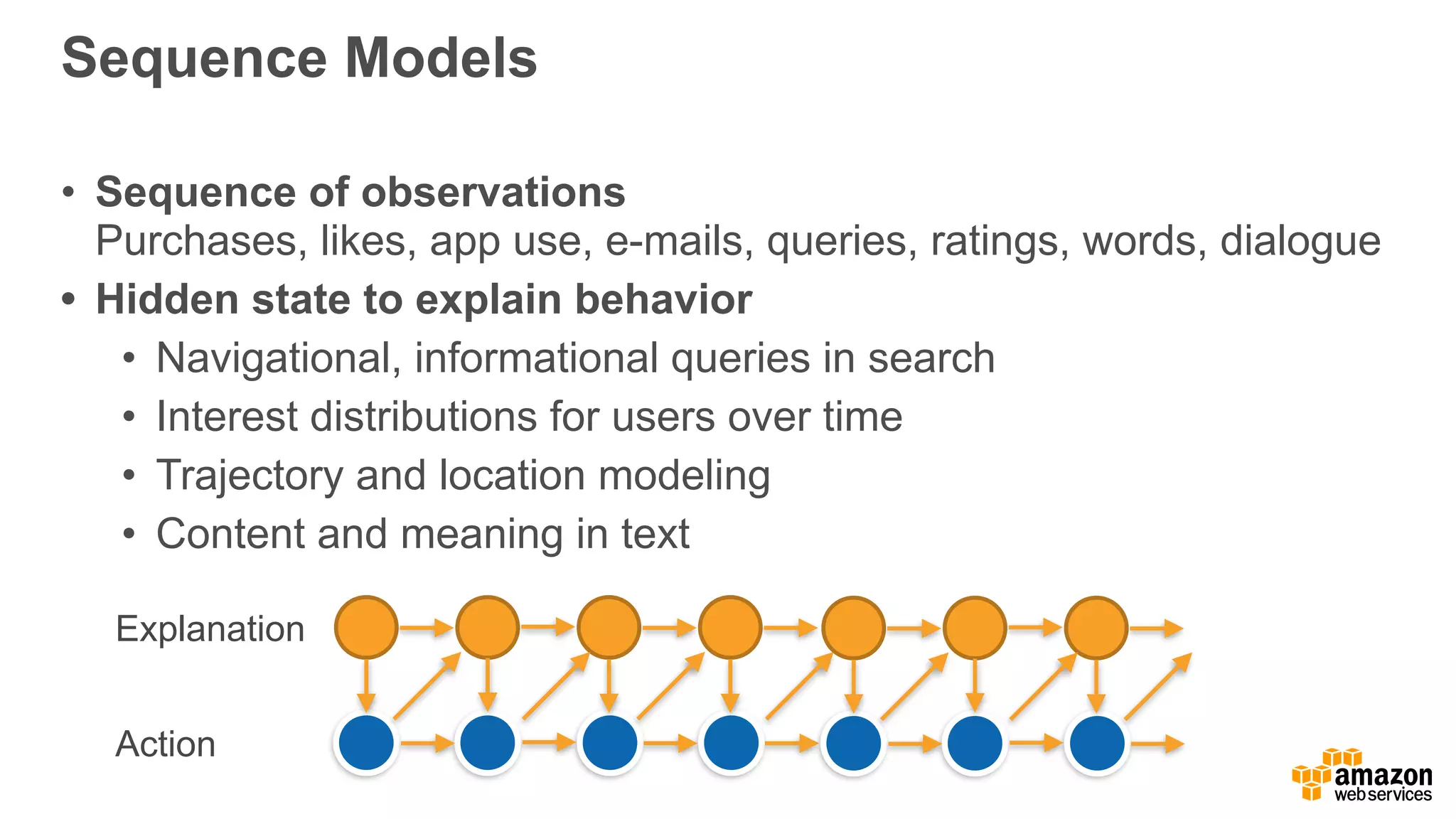 Sequence Models

• Sequence of observations
Purchases, likes, app use, e-mails, queries, ratings, words, dialogue
• Hidden state to explain behavior
 • Navigational, informational queries in search
 • Interest distributions for users over time
 • Trajectory and location modeling
 • Content and meaning in text

Explanation

Action

amazon
web services